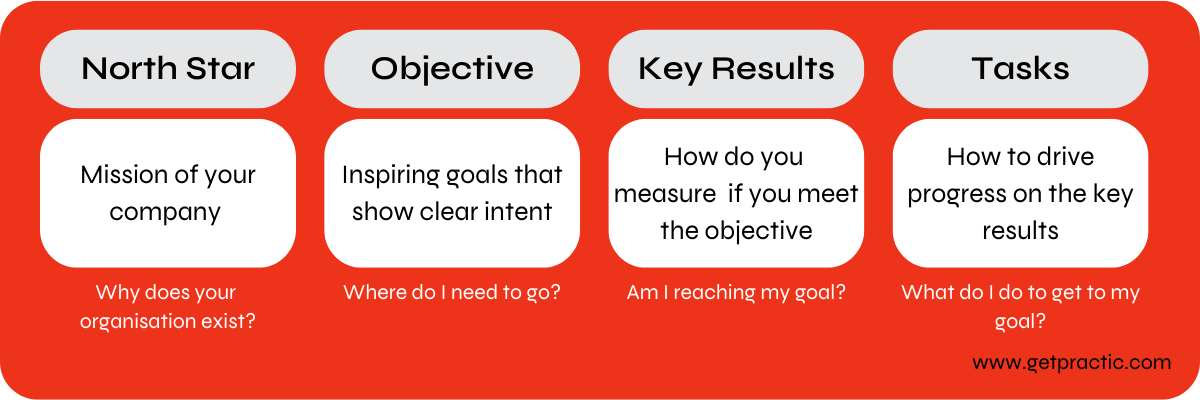 North Star

Mission of your company

Why does your organisation exist?

Objective

Inspiring goals that show clear intent

Where do I need to go?

Key Results

How do you measure if you meet the objective

Am I reaching my goal?

Tasks

How to drive progress on the key results

What do I do to get to my goal?

www.getpractic.com